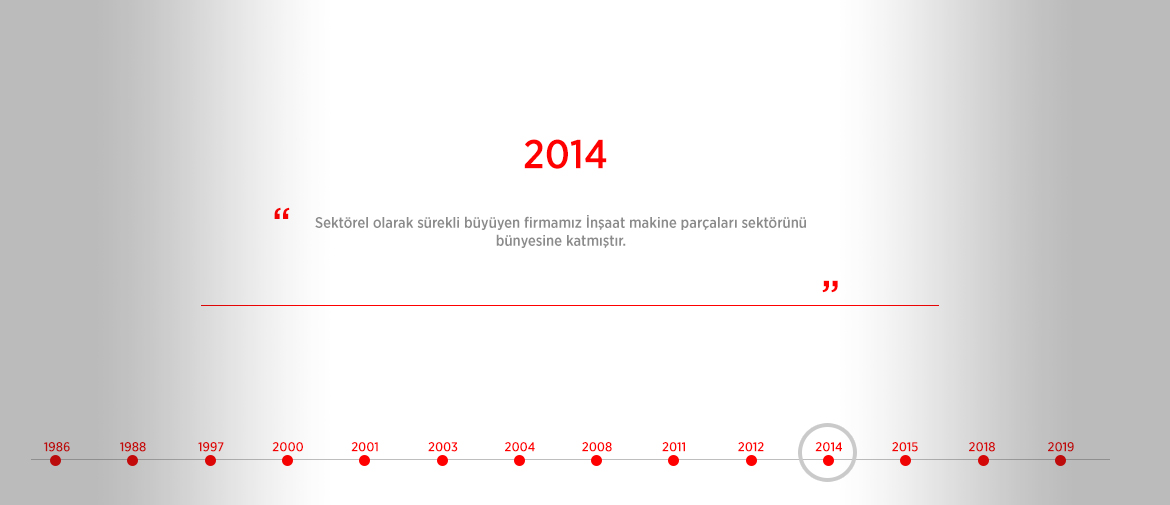 2014

“ Sektörel olarak sürekli büyüyen firmamız İnşaat makine parçaları sektörünü bünyesine katmıştır. ”

1986 1988 1997 2000 2001 2003 2004 2008 2011 2012 2014 2015 2018 2019